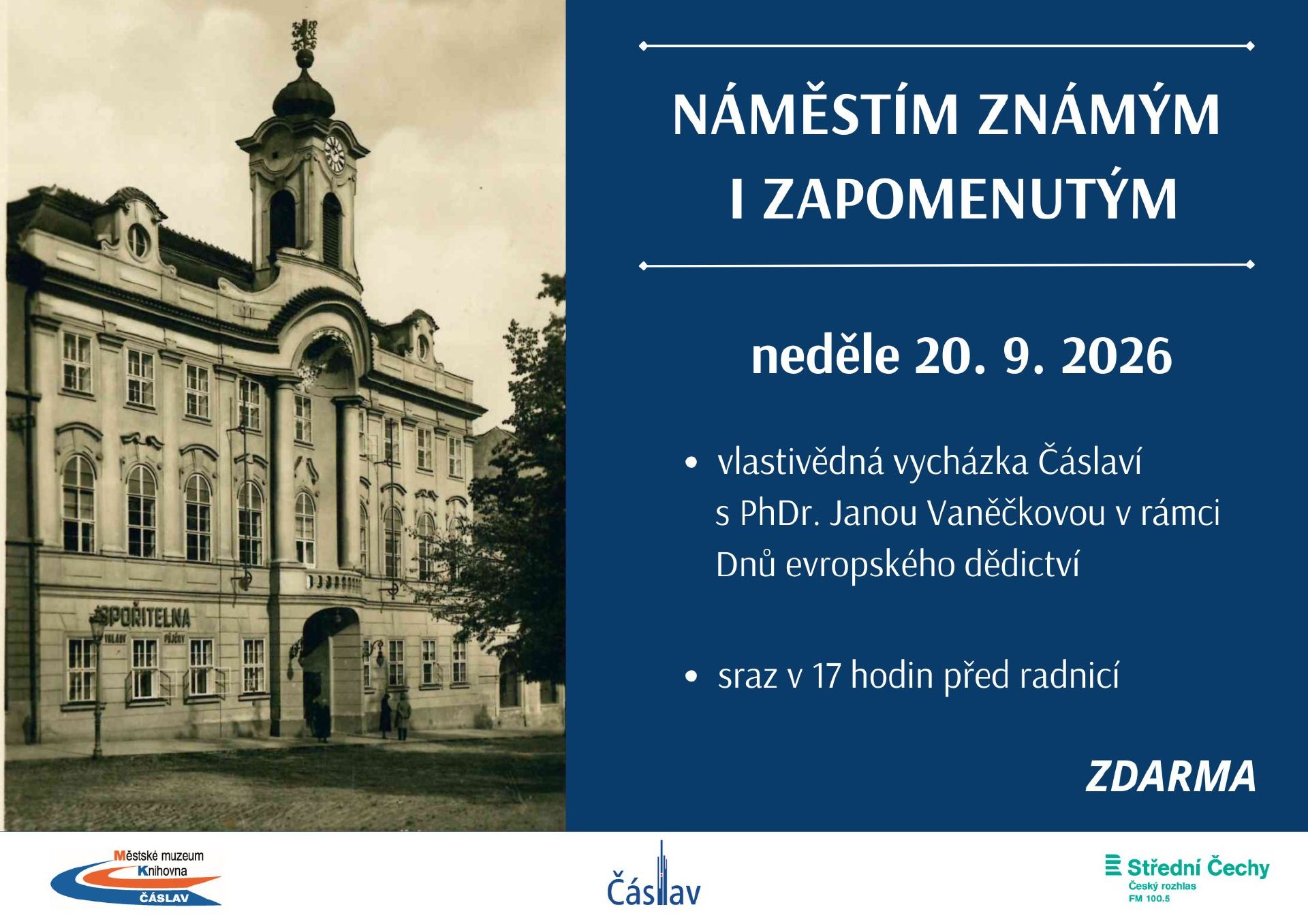 SPOŘITELNA

VKLADY PŮJČKY

NÁMĚSTÍM ZNÁMÝM I ZAPOMENUTÝM

neděle 20. 9. 2026

• vlastivědná vycházka Čáslaví s PhDr. Janou Vaněčkovou v rámci Dnů evropského dědictví

• sraz v 17 hodin před radnicí

ZDARMA

Městské muzeum Knihovna ČÁSLAV

Čáslav

Střední Čechy Český rozhlas FM 100.5